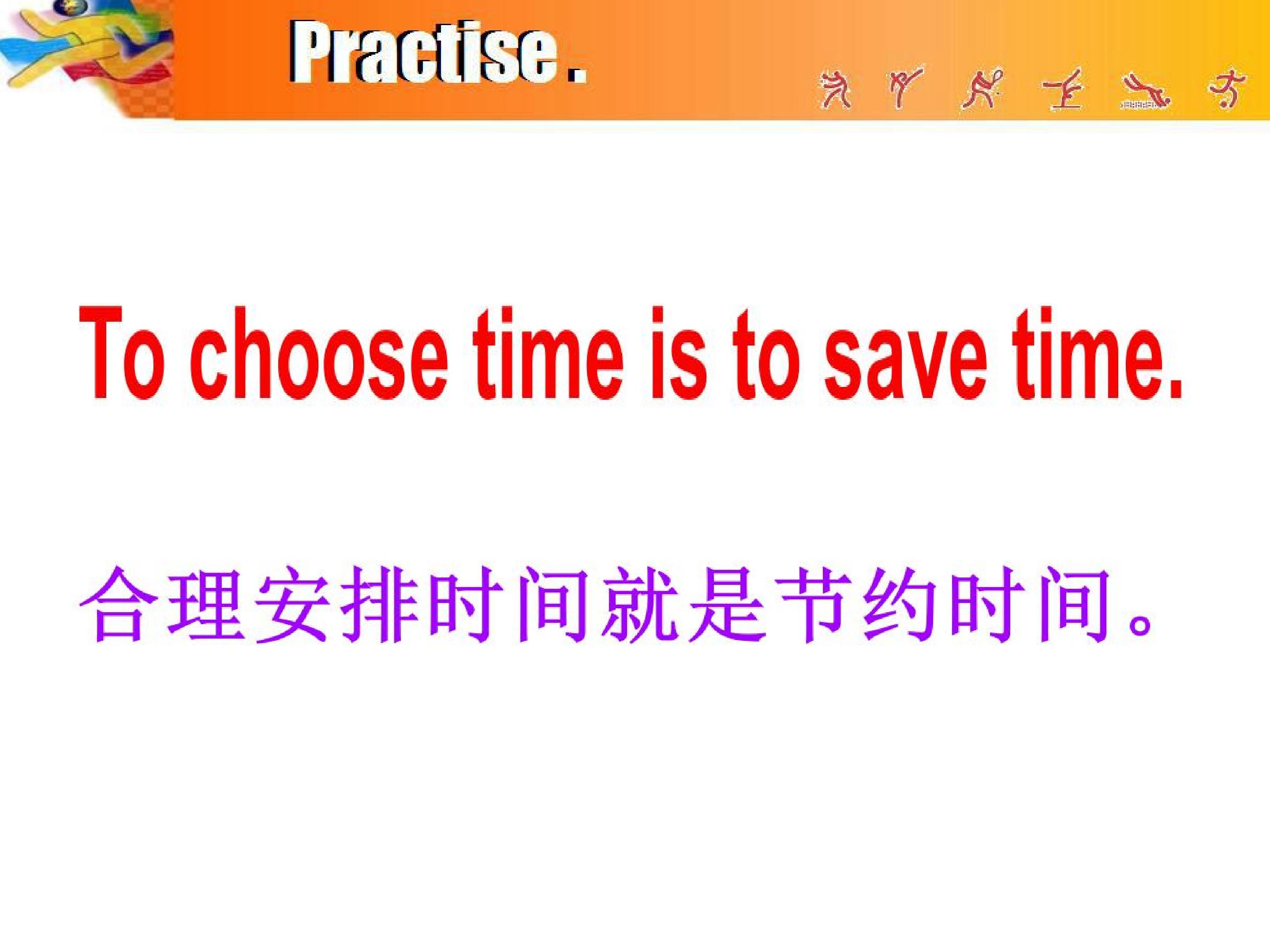 Practise .

To choose time is to save time.

合理安排时间就是节约时间。